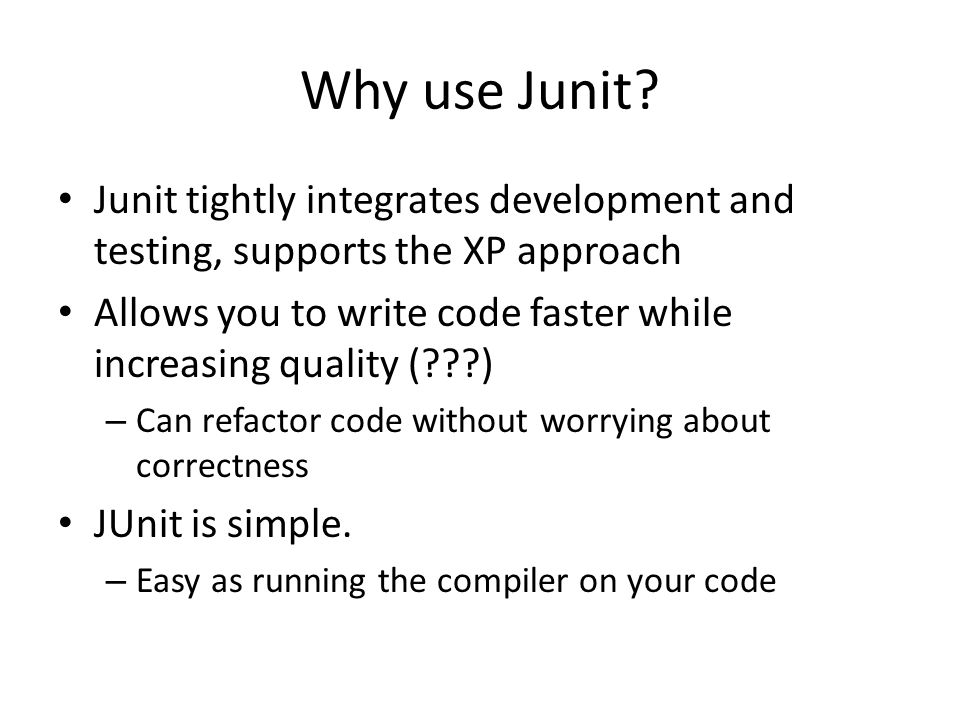 Why use Junit?

• Junit tightly integrates development and testing, supports the XP approach

• Allows you to write code faster while increasing quality (???)

– Can refactor code without worrying about correctness

• JUnit is simple.

– Easy as running the compiler on your code